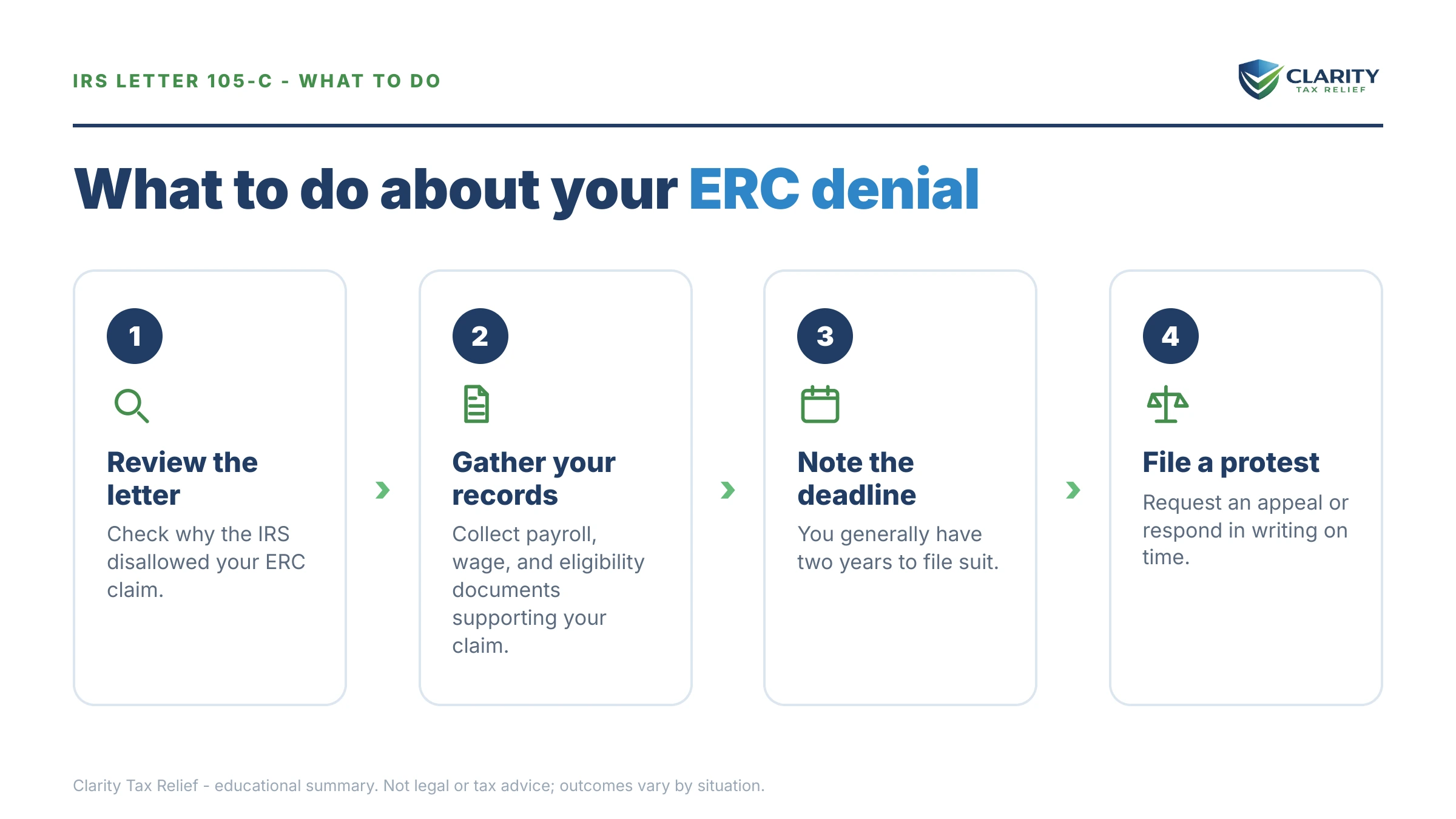 IRS LETTER 105-C - WHAT TO DO

CLARITY TAX RELIEF

What to do about your ERC denial

1

Review the letter

Check why the IRS disallowed your ERC claim.

2

Gather your records

Collect payroll, wage, and eligibility documents supporting your claim.

3

Note the deadline

You generally have two years to file suit.

4

File a protest

Request an appeal or respond in writing on time.

Clarity Tax Relief - educational summary. Not legal or tax advice; outcomes vary by situation.